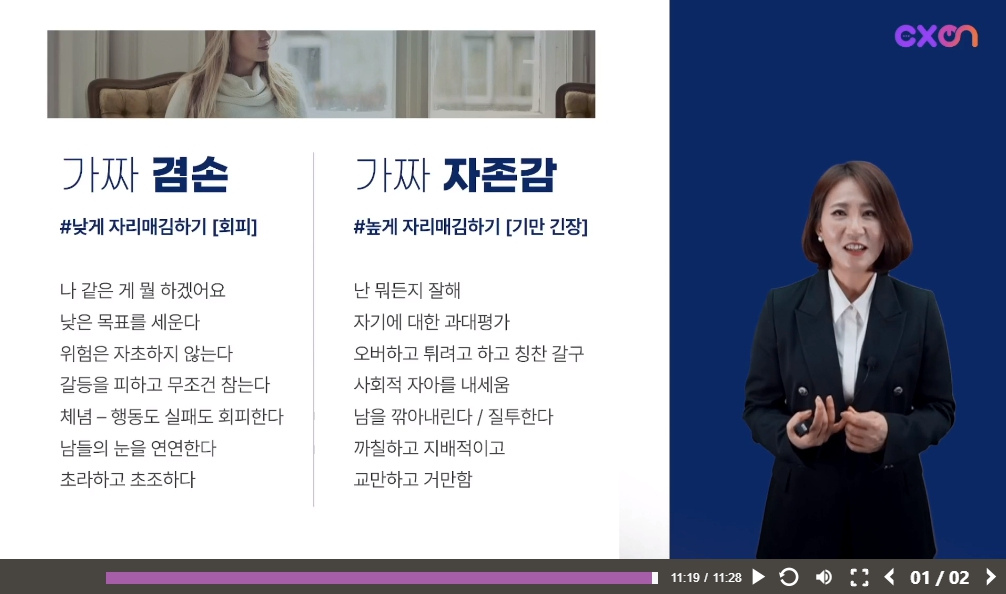 exon

가짜 겸손

#낮게 자리매김하기 [회피]

나 같은 게 뭘 하겠어요
낮은 목표를 세운다
위험은 자초하지 않는다
갈등을 피하고 무조건 참는다
체념 – 행동도 실패도 회피한다
남들의 눈을 연연한다
초라하고 초조하다

가짜 자존감

#높게 자리매김하기 [기만 긴장]

난 뭐든지 잘해
자기에 대한 과대평가
오버하고 튀려고 하고 칭찬 갈구
사회적 자아를 내세움
남을 깎아내린다 / 질투한다
까칠하고 지배적이고
교만하고 거만함

11:19 / 11:28

01 / 02